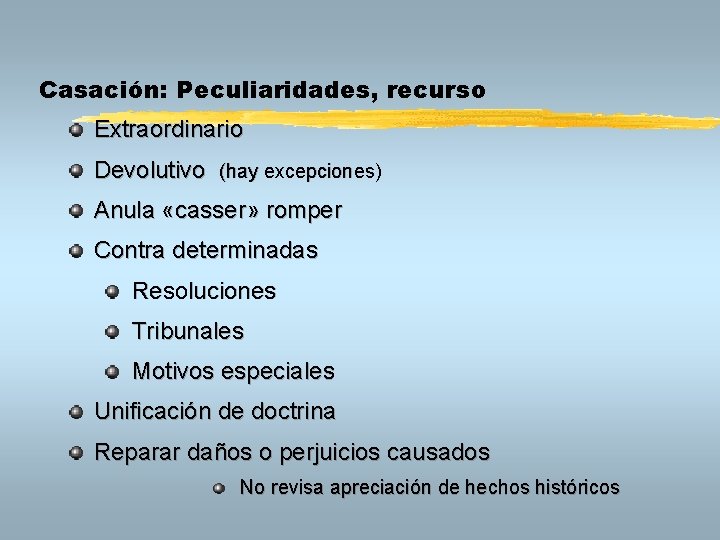 Casación: Peculiaridades, recurso

Extraordinario

Devolutivo (hay excepciones)

Anula «casser» romper

Contra determinadas

Resoluciones

Tribunales

Motivos especiales

Unificación de doctrina

Reparar daños o perjuicios causados

No revisa apreciación de hechos históricos